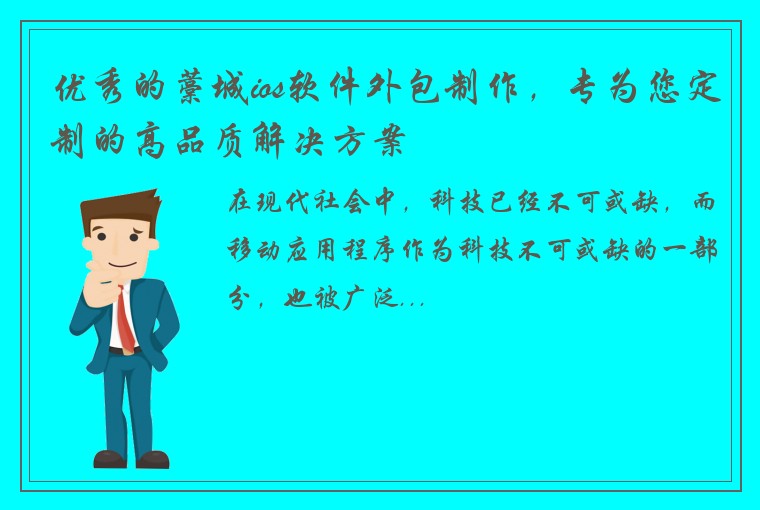 优秀的藁城ios软件外包制作，专为您定制的高品质解决方案

在现代社会中，科技已经不可或缺，而移动应用程序作为科技不可或缺的一部分，也被广泛...